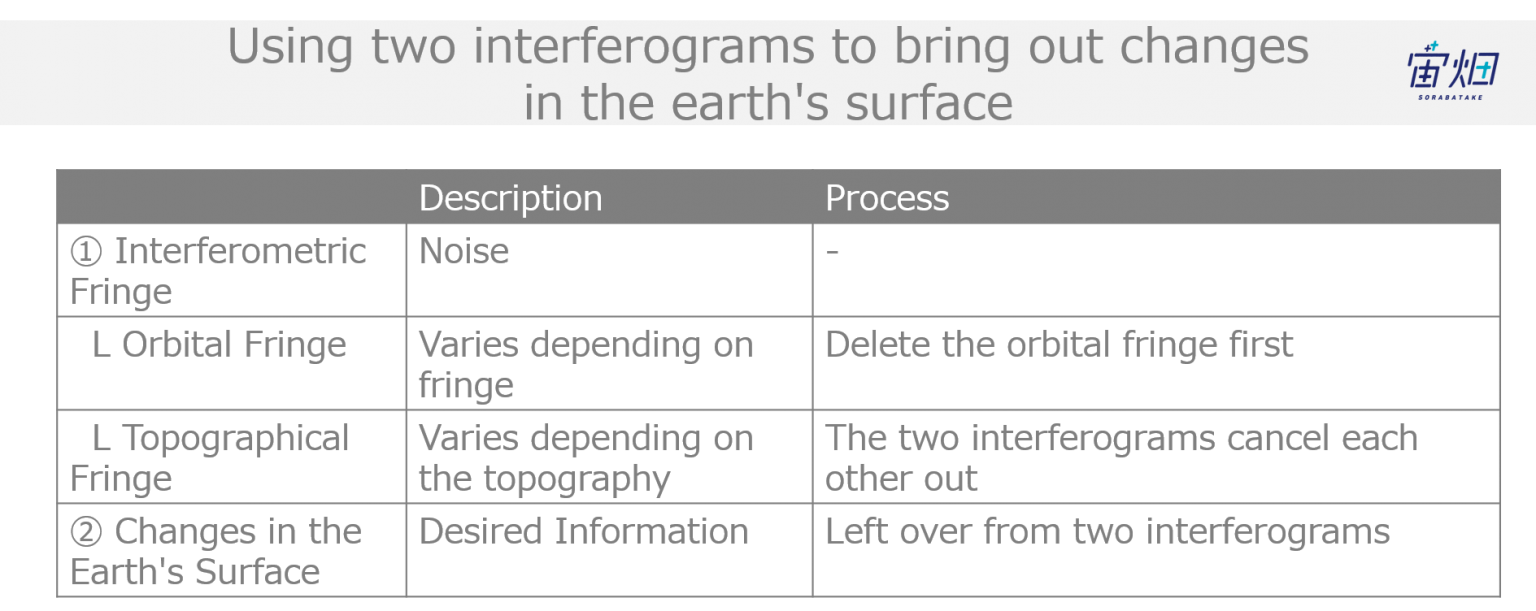 Using two interferograms to bring out changes in the earth's surface

宙畑
SORABATAKE

| | Description | Process |
|---|---|---|
| ① Interferometric Fringe | Noise | - |
| L Orbital Fringe | Varies depending on fringe | Delete the orbital fringe first |
| L Topographical Fringe | Varies depending on the topography | The two interferograms cancel each other out |
| ② Changes in the Earth's Surface | Desired Information | Left over from two interferograms |